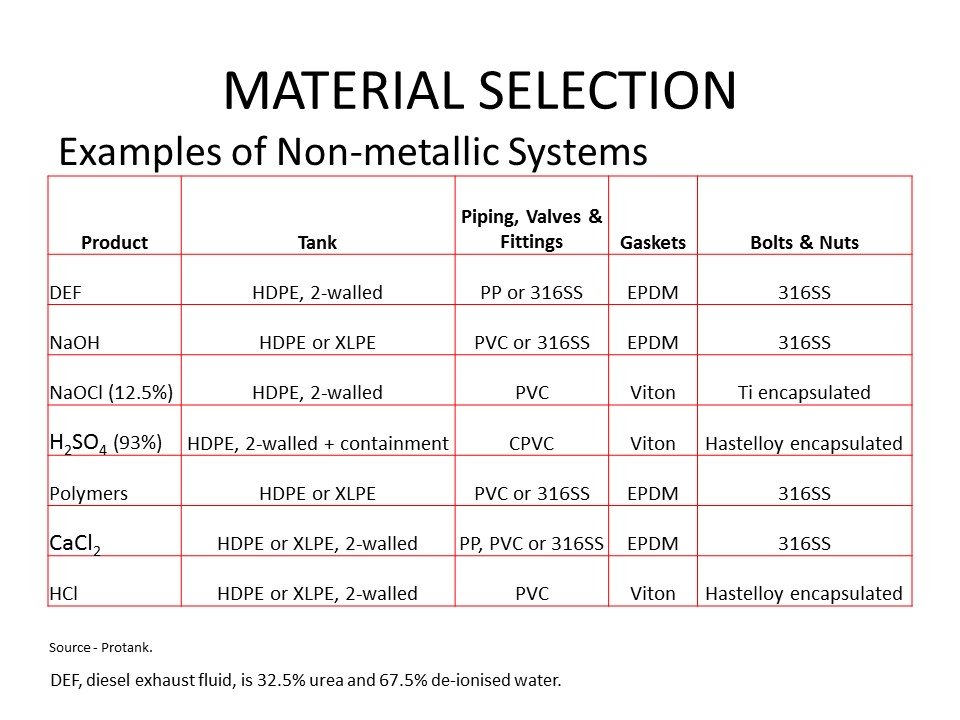 MATERIAL SELECTION

Examples of Non-metallic Systems

| Product | Tank | Piping, Valves & Fittings | Gaskets | Bolts & Nuts |
|---|---|---|---|---|
| DEF | HDPE, 2-walled | PP or 316SS | EPDM | 316SS |
| NaOH | HDPE or XLPE | PVC or 316SS | EPDM | 316SS |
| NaOCl (12.5%) | HDPE, 2-walled | PVC | Viton | Ti encapsulated |
| $H_2SO_4$ (93%) | HDPE, 2-walled + containment | CPVC | Viton | Hastelloy encapsulated |
| Polymers | HDPE or XLPE | PVC or 316SS | EPDM | 316SS |
| $CaCl_2$ | HDPE or XLPE, 2-walled | PP, PVC or 316SS | EPDM | 316SS |
| HCl | HDPE or XLPE, 2-walled | PVC | Viton | Hastelloy encapsulated |

Source - Protank.

DEF, diesel exhaust fluid, is 32.5% urea and 67.5% de-ionised water.